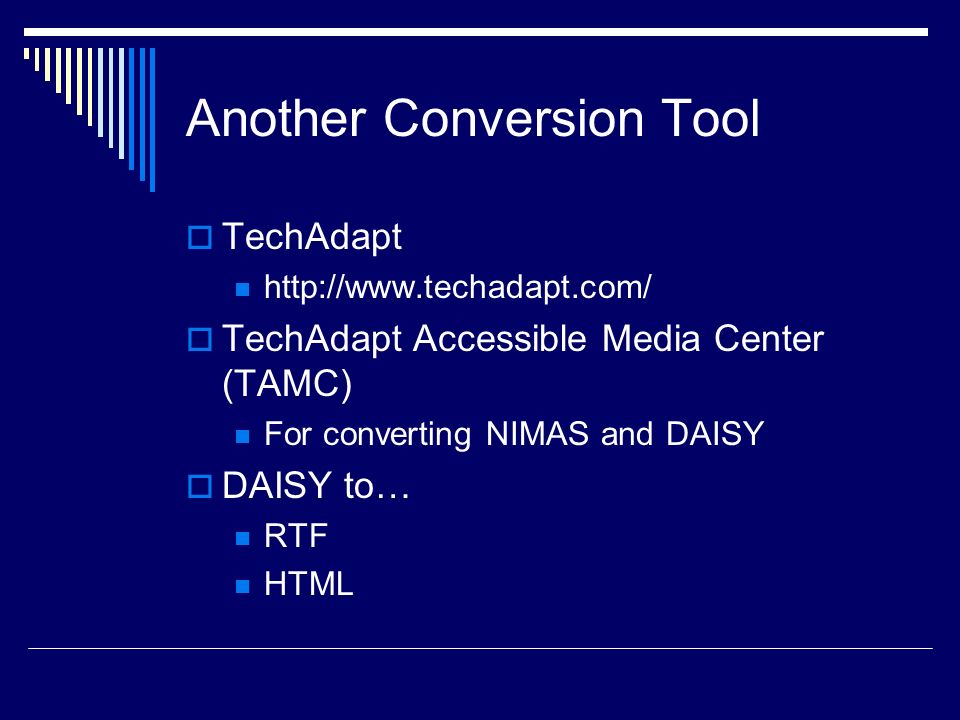 Another Conversion Tool

TechAdapt

http://www.techadapt.com/

TechAdapt Accessible Media Center (TAMC)

For converting NIMAS and DAISY

DAISY to…

RTF

HTML